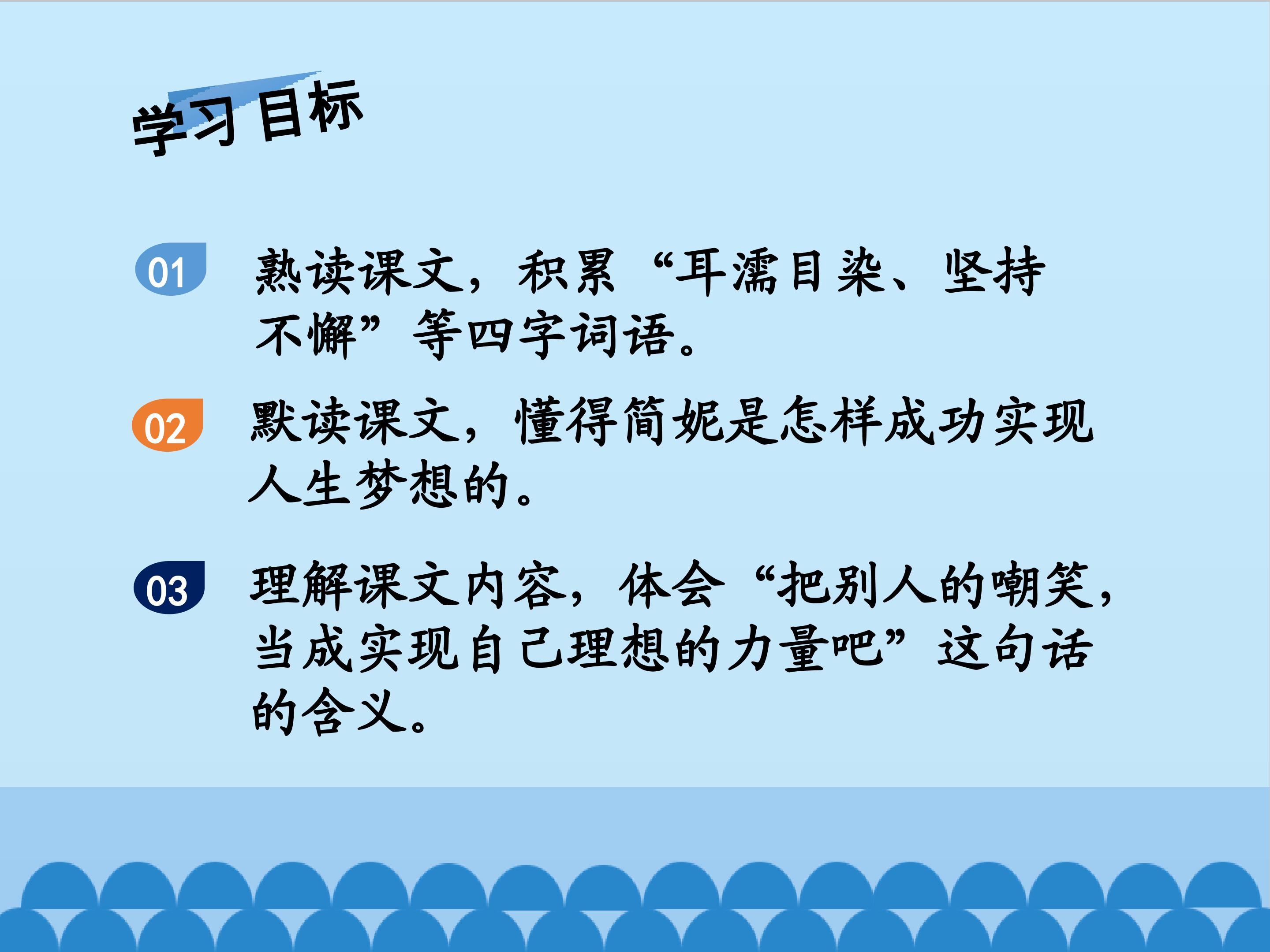 学习目标

01 熟读课文，积累“耳濡目染、坚持不懈”等四字词语。

02 默读课文，懂得简妮是怎样成功实现人生梦想的。

03 理解课文内容，体会“把别人的嘲笑，当成实现自己理想的力量吧”这句话的含义。